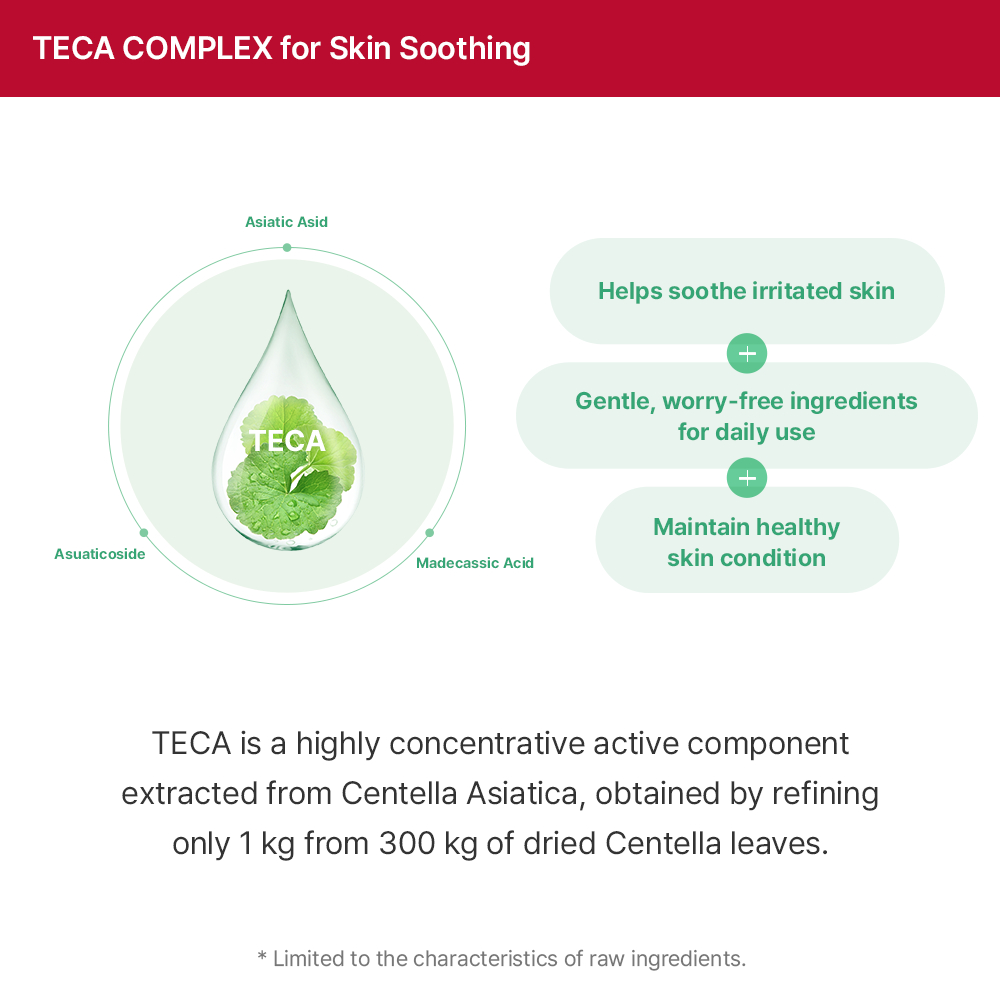 TECA COMPLEX for Skin Soothing

Asiatic Asid

TECA

Asuaticoside

Madecassic Acid

Helps soothe irritated skin

+

Gentle, worry-free ingredients for daily use

+

Maintain healthy skin condition

TECA is a highly concentrative active component extracted from Centella Asiatica, obtained by refining only 1 kg from 300 kg of dried Centella leaves.

* Limited to the characteristics of raw ingredients.